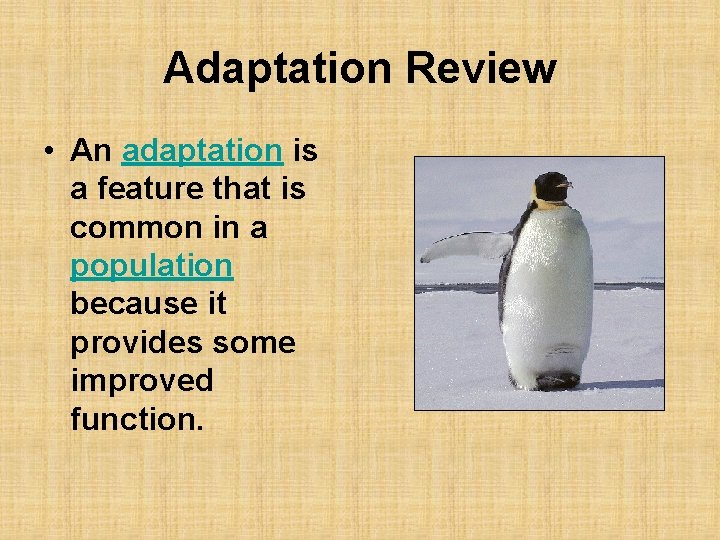 Adaptation Review

• An adaptation is a feature that is common in a population because it provides some improved function.